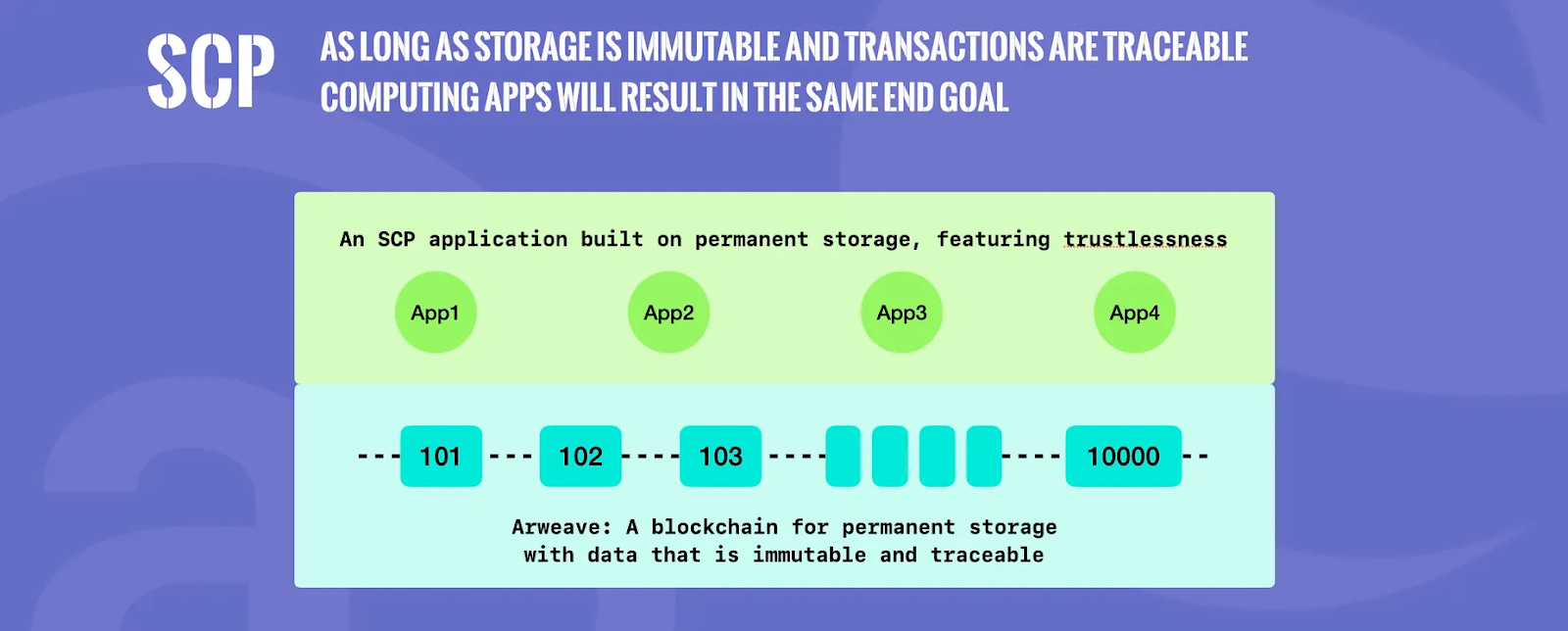 SCP

AS LONG AS STORAGE IS IMMUTABLE AND TRANSACTIONS ARE TRACEABLE COMPUTING APPS WILL RESULT IN THE SAME END GOAL

An SCP application built on permanent storage, featuring trustlessness

App1

App2

App3

App4

101

102

103

10000

Arweave: A blockchain for permanent storage with data that is immutable and traceable